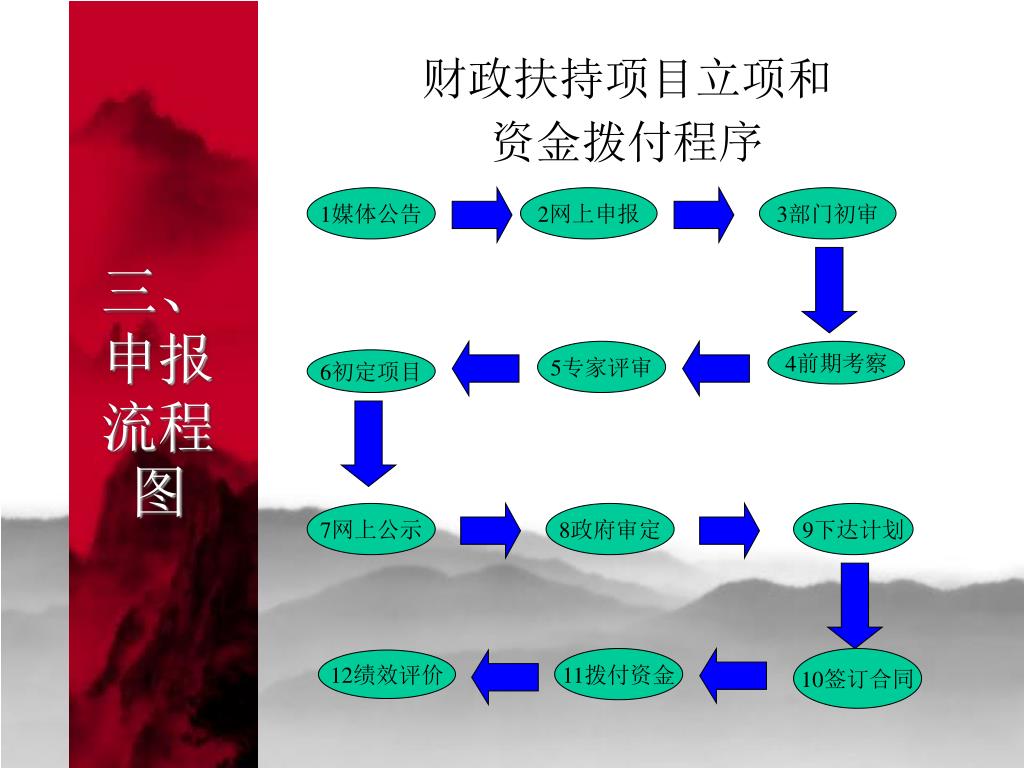 三、申报流程图

财政扶持项目立项和资金拨付程序

1媒体公告
2网上申报
3部门初审
4前期考察
5专家评审
6初定项目
7网上公示
8政府审定
9下达计划
10签订合同
11拨付资金
12绩效评价